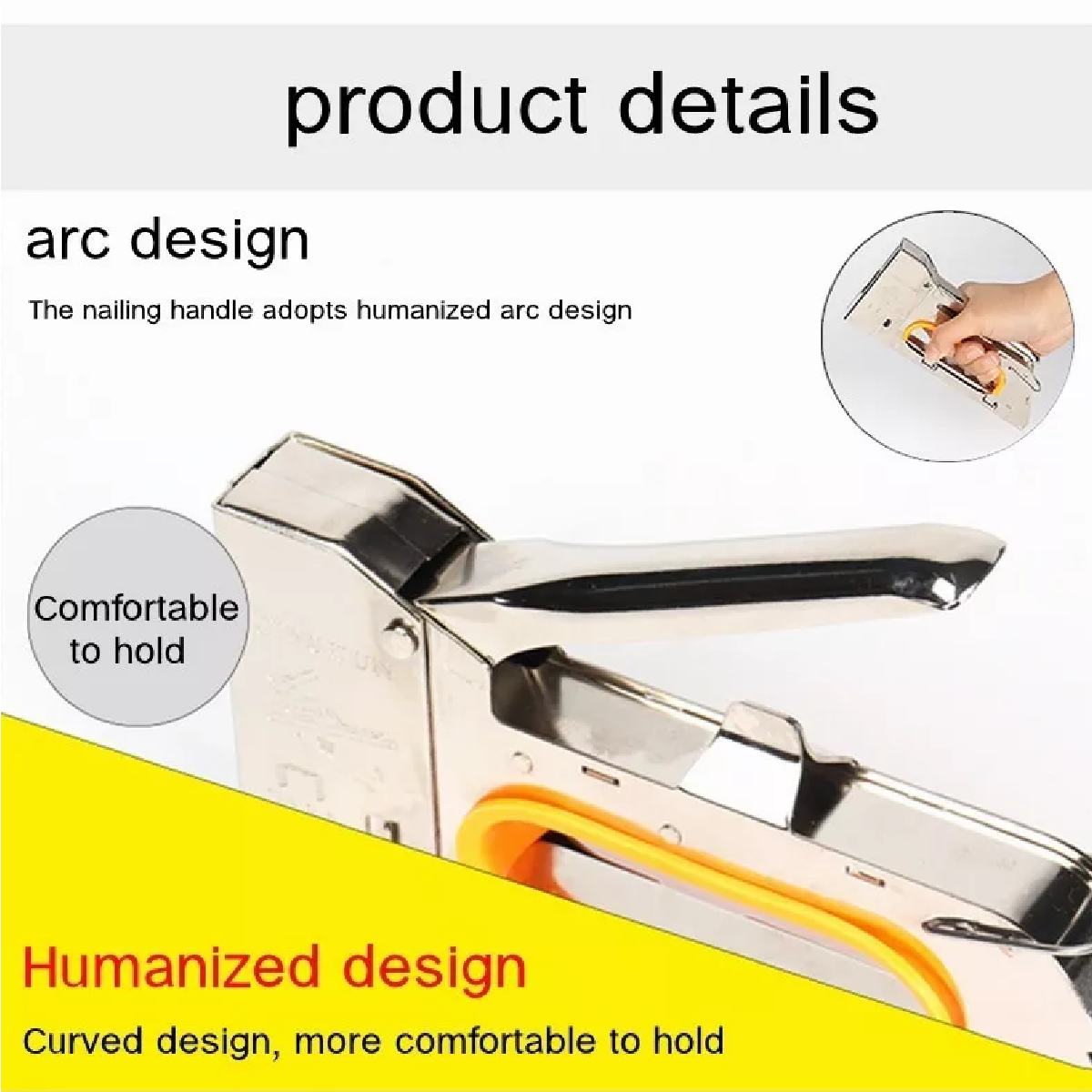 product details

arc design

The nailing handle adopts humanized arc design

Comfortable to hold

Humanized design

Curved design, more comfortable to hold